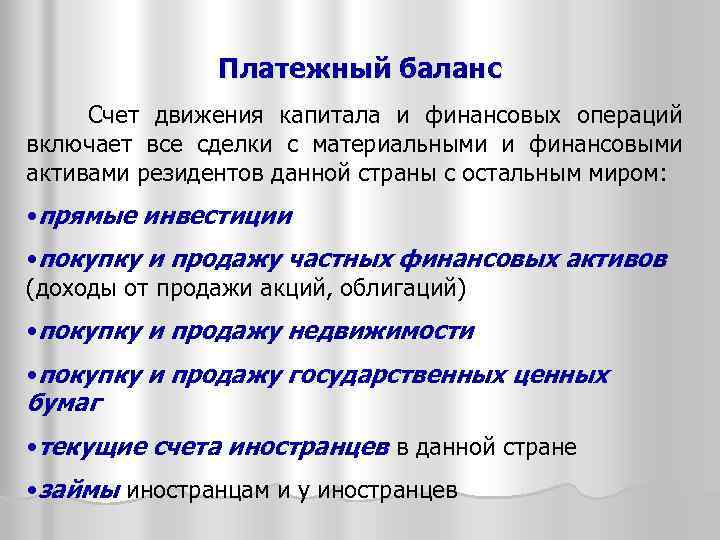 Платежный баланс

Счет движения капитала и финансовых операций включает все сделки с материальными и финансовыми активами резидентов данной страны с остальным миром:

•прямые инвестиции

•покупку и продажу частных финансовых активов (доходы от продажи акций, облигаций)

•покупку и продажу недвижимости

•покупку и продажу государственных ценных бумаг

•текущие счета иностранцев в данной стране

•займы иностранцам и у иностранцев